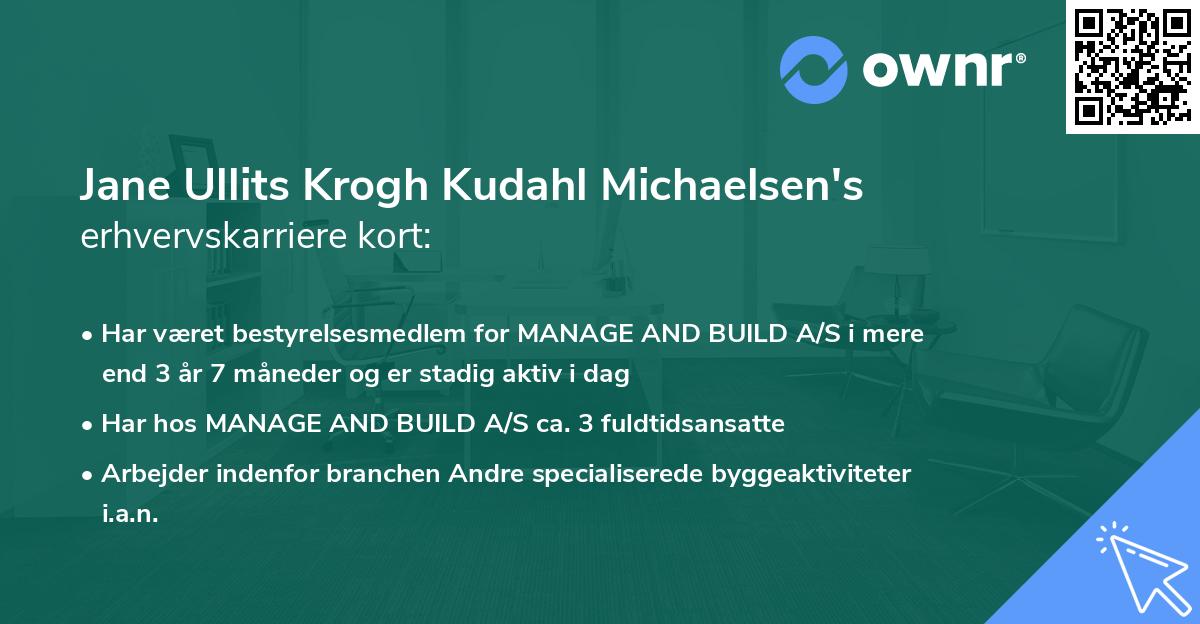 ownr®

Jane Ullits Krogh Kudahl Michaelsen's erhvervskarriere kort:

• Har været bestyrelsesmedlem for MANAGE AND BUILD A/S i mere end 3 år 7 måneder og er stadig aktiv i dag

• Har hos MANAGE AND BUILD A/S ca. 3 fuldtidsansatte

• Arbejder indenfor branchen Andre specialiserede byggeaktiviteter i.a.n.